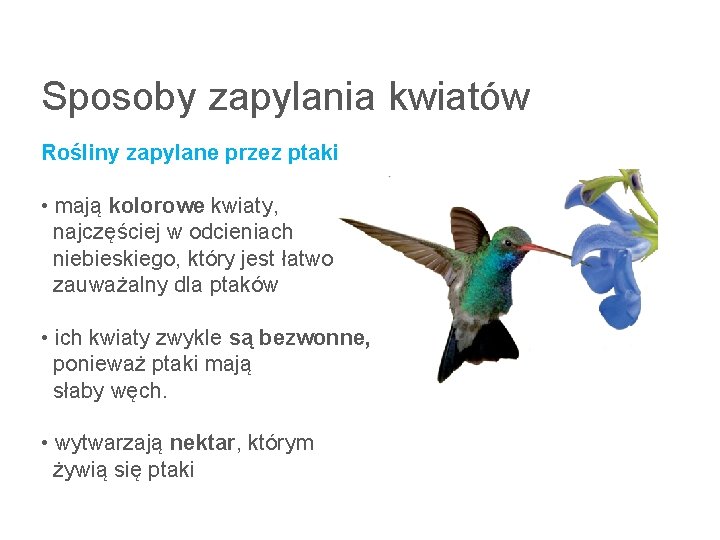 Sposoby zapylania kwiatów

Rośliny zapylane przez ptaki

• mają kolorowe kwiaty, najczęściej w odcieniach niebieskiego, który jest łatwo zauważalny dla ptaków

• ich kwiaty zwykle są bezwonne, ponieważ ptaki mają słaby węch.

• wytwarzają nektar, którym żywią się ptaki